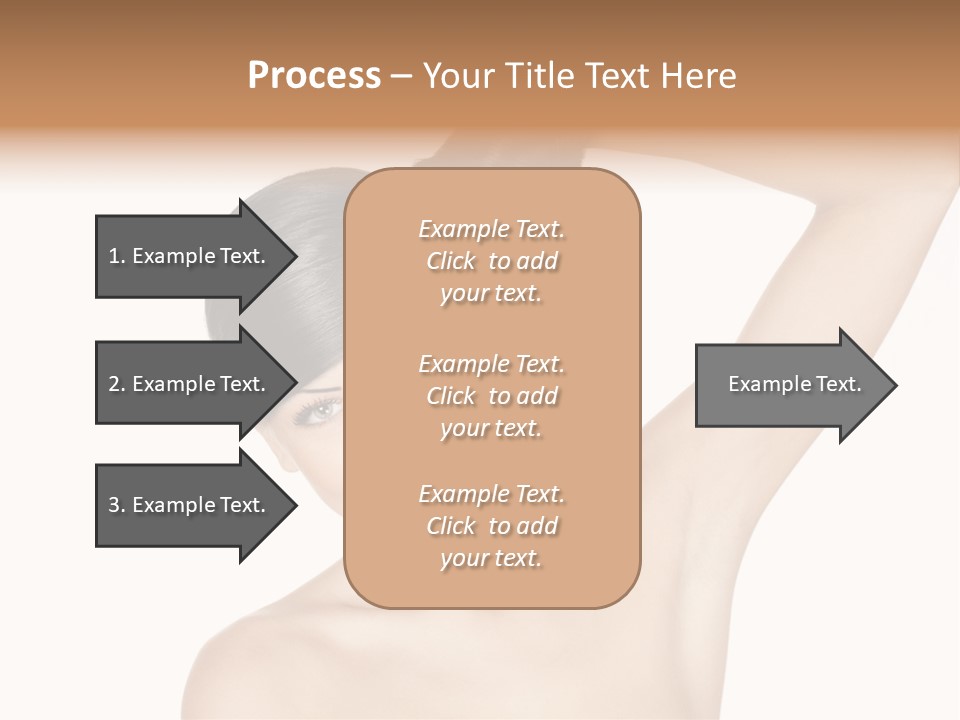 Process – Your Title Text Here

1. Example Text.

2. Example Text.

3. Example Text.

Example Text. Click to add your text.

Example Text. Click to add your text.

Example Text. Click to add your text.

Example Text.